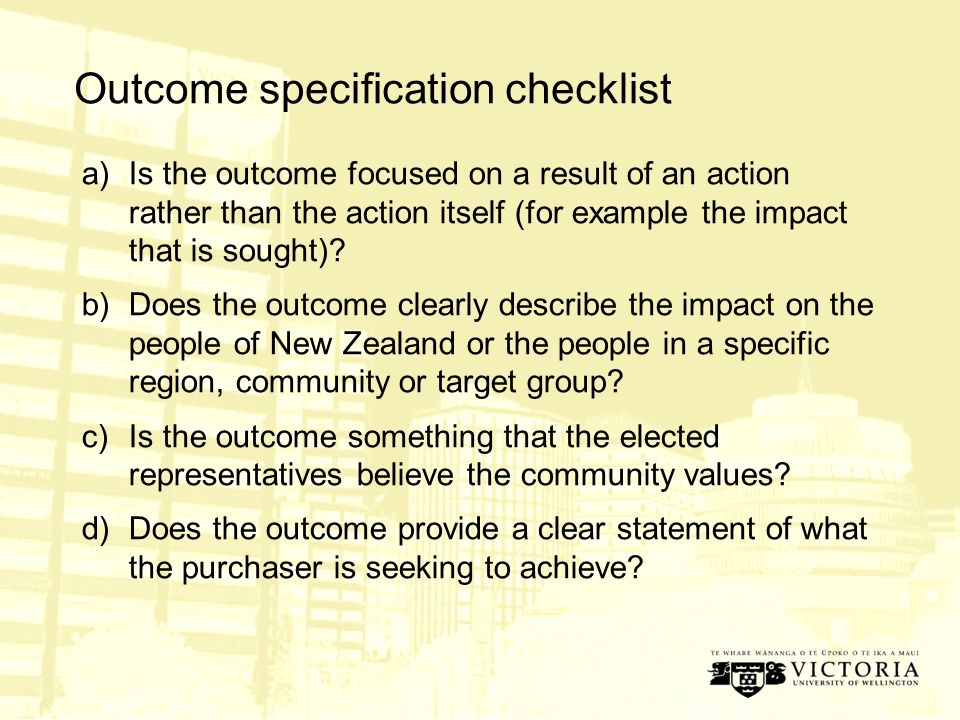 Outcome specification checklist

a) Is the outcome focused on a result of an action rather than the action itself (for example the impact that is sought)?

b) Does the outcome clearly describe the impact on the people of New Zealand or the people in a specific region, community or target group?

c) Is the outcome something that the elected representatives believe the community values?

d) Does the outcome provide a clear statement of what the purchaser is seeking to achieve?

TE WHARE WĀNANGA O TE ŪPOKO O TE IKA A MĀUI
VICTORIA
UNIVERSITY OF WELLINGTON